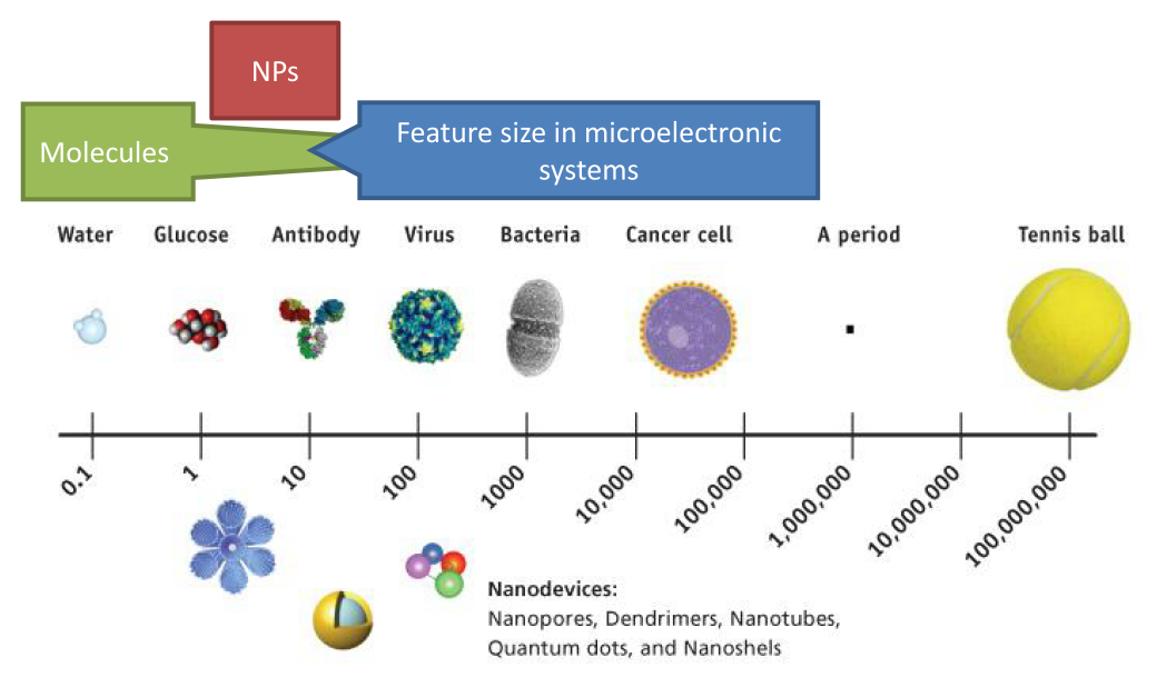 NPs

Molecules

Feature size in microelectronic systems

Water Glucose Antibody Virus Bacteria Cancer cell A period Tennis ball

0.1
1
10
100
1000
10,000
100,000
1,000,000
10,000,000
100,000,000

Nanodevices:
Nanopores, Dendrimers, Nanotubes, Quantum dots, and Nanoshels